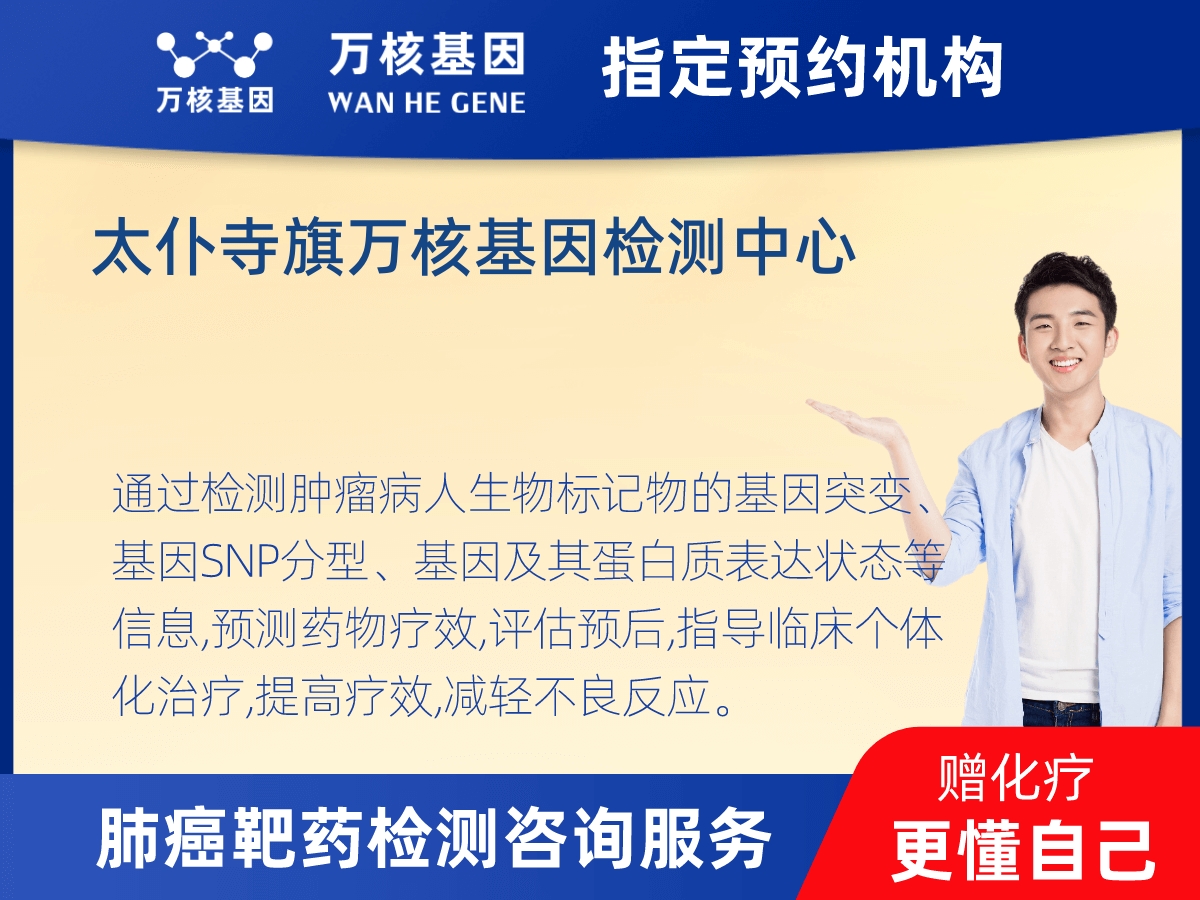 万核基因

万核基因
WAN HE GENE

指定预约机构

太仆寺旗万核基因检测中心

通过检测肿瘤病人生物标记物的基因突变、基因SNP分型、基因及其蛋白质表达状态等信息,预测药物疗效,评估预后,指导临床个体化治疗,提高疗效,减轻不良反应。

肺癌靶药检测咨询服务

赠化疗
更懂自己